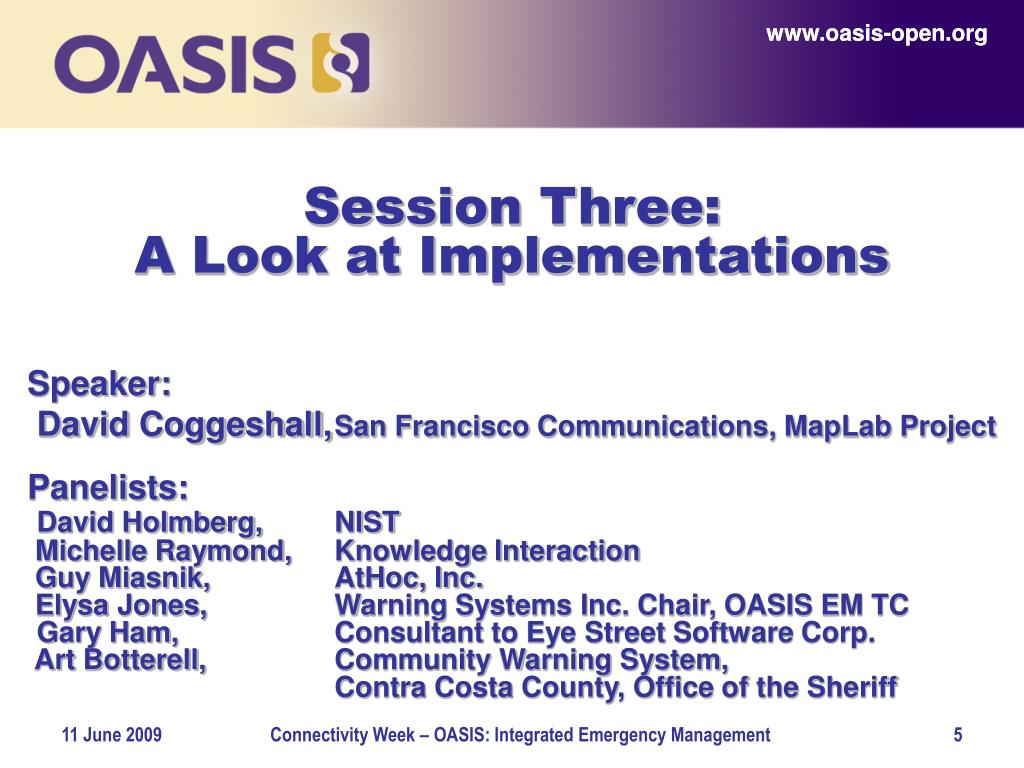 OASIS

www.oasis-open.org

Session Three:
A Look at Implementations

Speaker:
David Coggeshall, San Francisco Communications, MapLab Project

Panelists:
David Holmberg, NIST
Michelle Raymond, Knowledge Interaction
Guy Miasnik, AtHoc, Inc.
Elysa Jones, Warning Systems Inc. Chair, OASIS EM TC
Gary Ham, Consultant to Eye Street Software Corp.
Art Botterell, Community Warning System,
Contra Costa County, Office of the Sheriff

11 June 2009 Connectivity Week – OASIS: Integrated Emergency Management 5